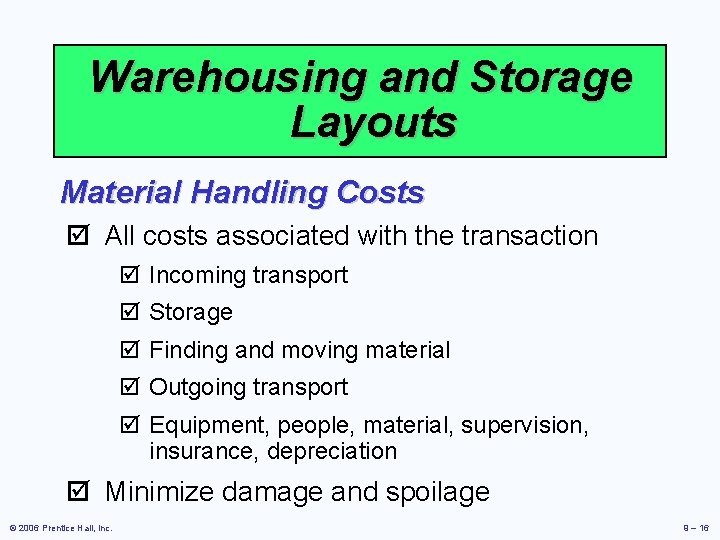 Warehousing and Storage Layouts

Material Handling Costs

☑ All costs associated with the transaction

☑ Incoming transport

☑ Storage

☑ Finding and moving material

☑ Outgoing transport

☑ Equipment, people, material, supervision, insurance, depreciation

☑ Minimize damage and spoilage

© 2006 Prentice Hall, Inc.

9 – 16